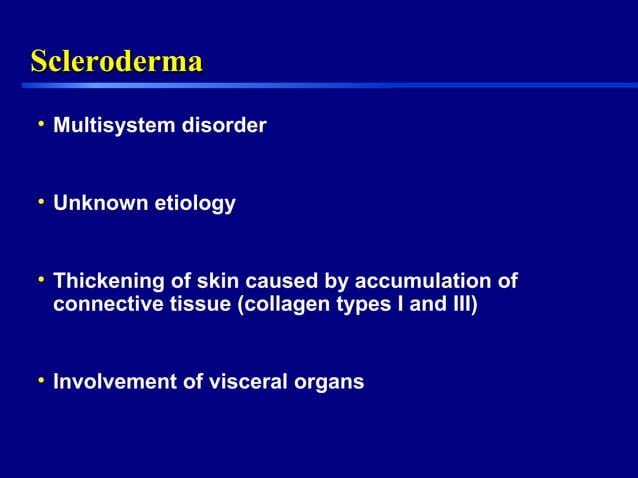 Scleroderma

• Multisystem disorder

• Unknown etiology

• Thickening of skin caused by accumulation of connective tissue (collagen types I and III)

• Involvement of visceral organs